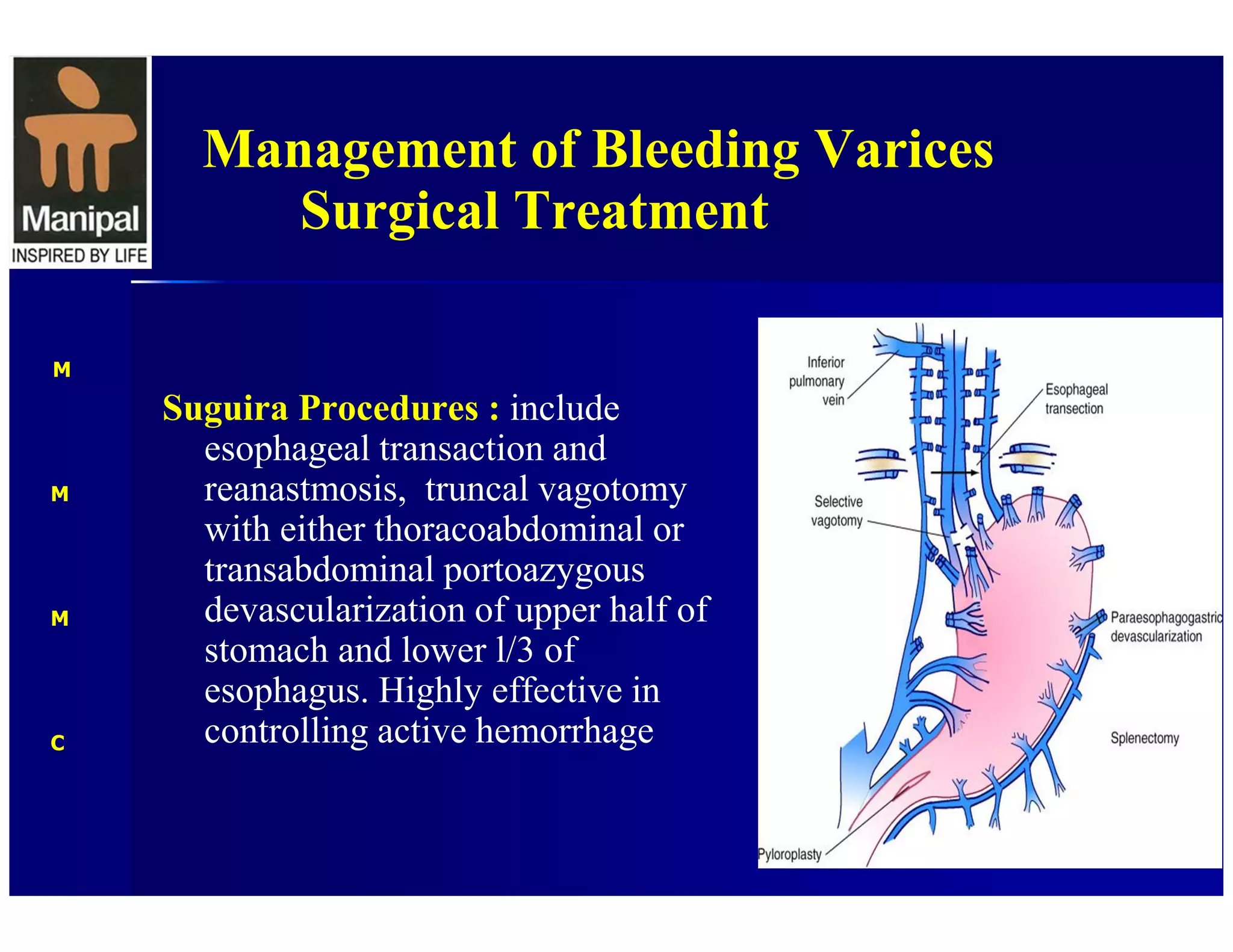 Manipal
INSPIRED BY LIFE

Management of Bleeding Varices
Surgical Treatment

M

M

M

C

Suguira Procedures : include esophageal transaction and reanastmosis, truncal vagotomy with either thoracoabdominal or transabdominal portoazygous devascularization of upper half of stomach and lower l/3 of esophagus. Highly effective in controlling active hemorrhage

Inferior pulmonary vein

Esophageal transection

Selective vagotomy

Paraesophagogastric devascularization

Splenectomy

Pyloroplasty